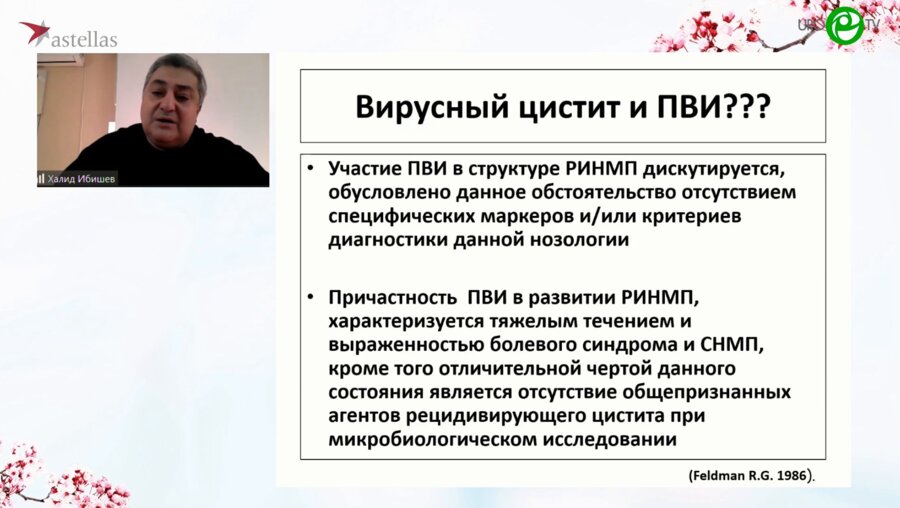 astellas

URO TV

Халид Ибишев

Вирусный цистит и ПВИ???

• Участие ПВИ в структуре РИНМП дискутируется, обусловлено данное обстоятельство отсутствием специфических маркеров и/или критериев диагностики данной нозологии

• Причастность ПВИ в развитии РИНМП, характеризуется тяжелым течением и выраженностью болевого синдрома и СНМП, кроме того отличительной чертой данного состояния является отсутствие общепризнанных агентов рецидивирующего цистита при микробиологическом исследовании

(Feldman R.G. 1986).